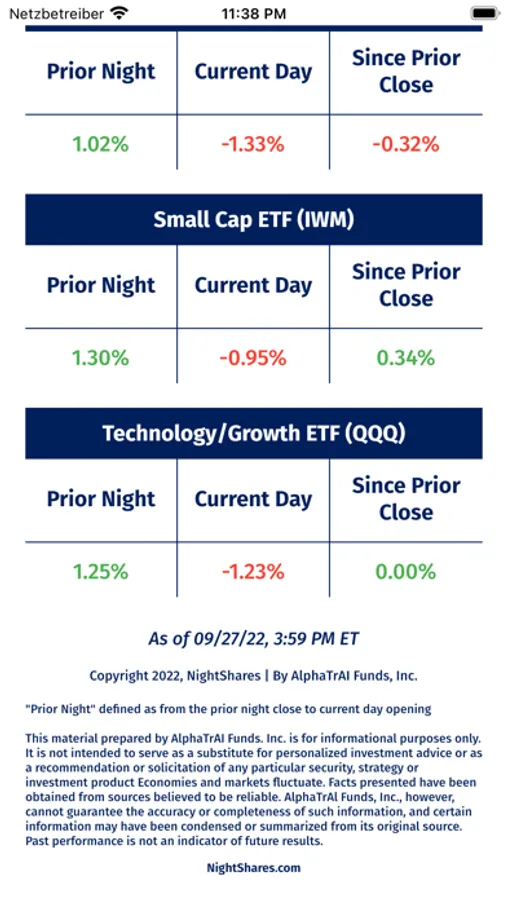 Netzbetreiber 11:38 PM

| Prior Night | Current Day | Since Prior Close |
|---|---|---|
| 1.02% | -1.33% | -0.32% |

Small Cap ETF (IWM)

| Prior Night | Current Day | Since Prior Close |
|---|---|---|
| 1.30% | -0.95% | 0.34% |

Technology/Growth ETF (QQQ)

| Prior Night | Current Day | Since Prior Close |
|---|---|---|
| 1.25% | -1.23% | 0.00% |

As of 09/27/22, 3:59 PM ET

Copyright 2022, NightShares | By AlphaTrAI Funds, Inc.

"Prior Night" defined as from the prior night close to current day opening

This material prepared by AlphaTrAI Funds. Inc. is for informational purposes only. It is not intended to serve as a substitute for personalized investment advice or as a recommendation or solicitation of any particular security, strategy or investment product Economies and markets fluctuate. Facts presented have been obtained from sources believed to be reliable. AlphaTrAI Funds, Inc., however, cannot guarantee the accuracy or completeness of such information, and certain information may have been condensed or summarized from its original source. Past performance is not an indicator of future results.

NightShares.com